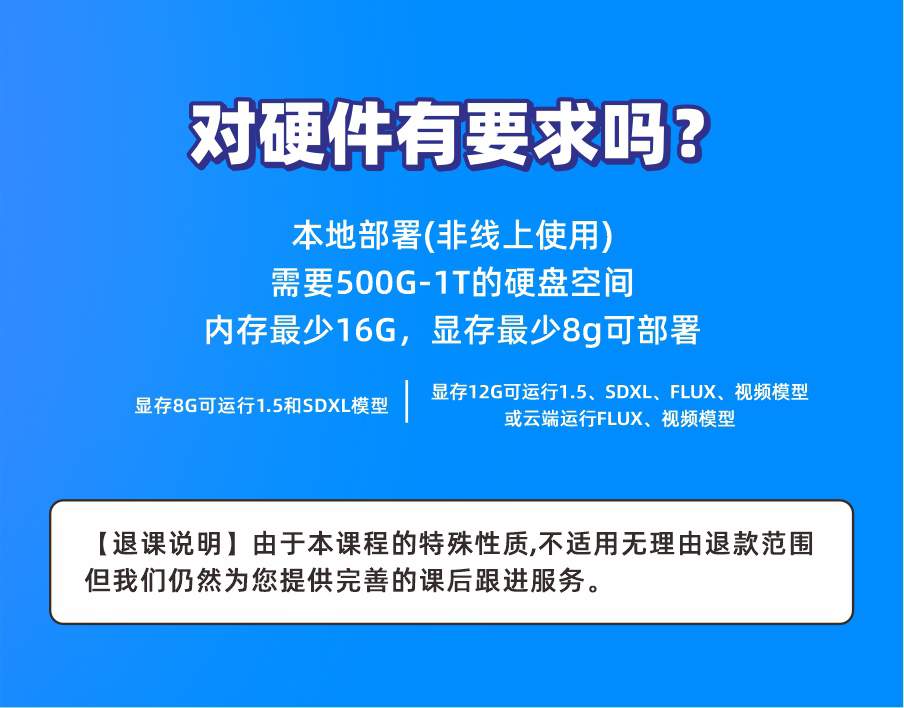 对硬件有要求吗？

本地部署(非线上使用)
需要500G-1T的硬盘空间
内存最少16G，显存最少8g可部署

显存8G可运行1.5和SDXL模型

显存12G可运行1.5、SDXL、FLUX、视频模型
或云端运行FLUX、视频模型

【退课说明】由于本课程的特殊性质,不适用无理由退款范围
但我们仍然为您提供完善的课后跟进服务。